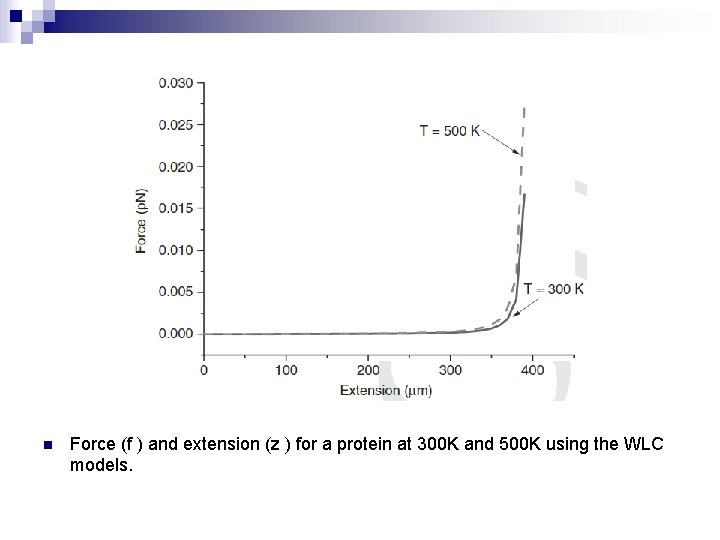 0.030
0.025
0.020
0.015
0.010
0.005
0.000
Force (pN)
T = 500 K
T = 300 K
0
100
200
300
400
Extension (μm)

Force (f ) and extension (z ) for a protein at 300K and 500K using the WLC models.